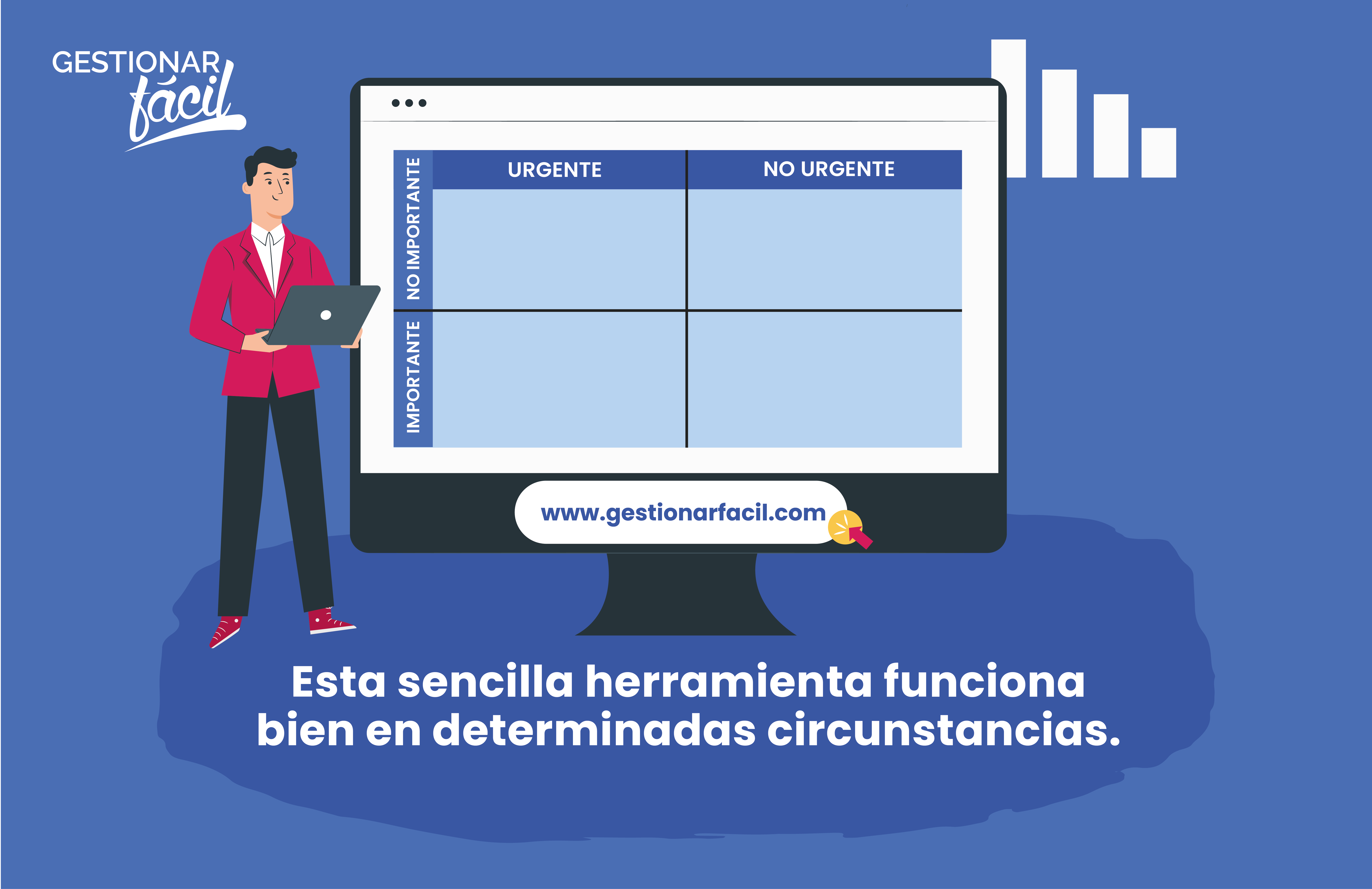 GESTIONAR fácil

|  | URGENTE | NO URGENTE |
|---|---|---|
| NO IMPORTANTE |  |  |
| IMPORTANTE |  |  |

www.gestionarfacil.com

Esta sencilla herramienta funciona bien en determinadas circunstancias.